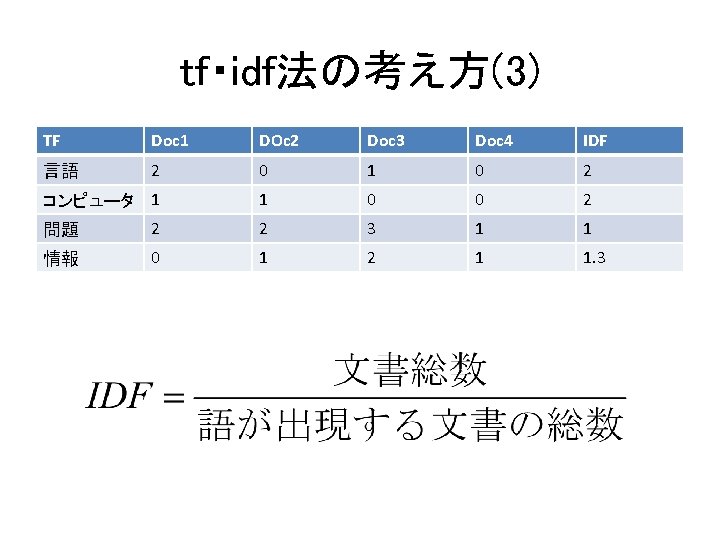 tf・idf法の考え方(3)

| TF | Doc1 | DOc2 | Doc3 | Doc4 | IDF |
|---|---|---|---|---|---|
| 言語 | 2 | 0 | 1 | 0 | 2 |
| コンピュータ | 1 | 1 | 0 | 0 | 2 |
| 問題 | 2 | 2 | 3 | 1 | 1 |
| 情報 | 0 | 1 | 2 | 1 | 1.3 |

$IDF = \frac{文書総数}{語が出現する文書の総数}$